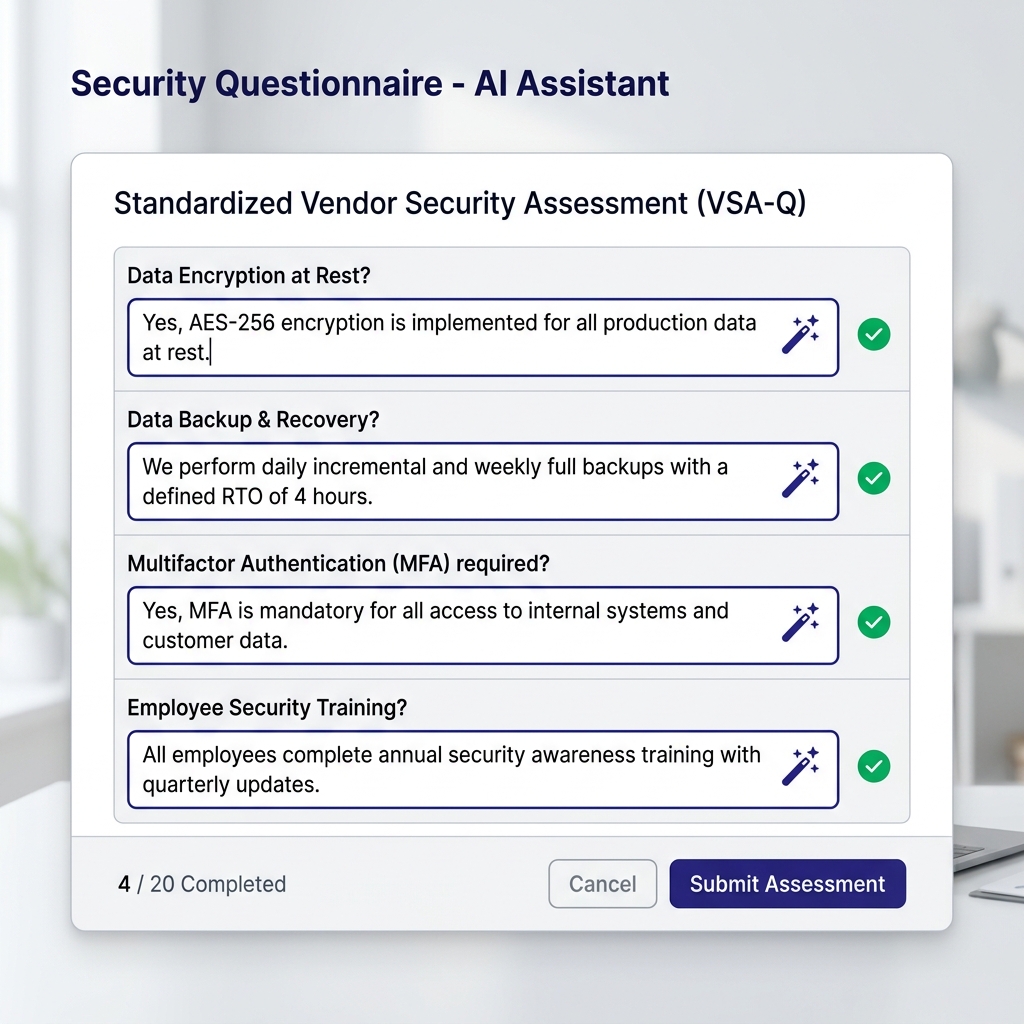 Security Questionnaire - AI Assistant

Standardized Vendor Security Assessment (VSA-Q)

Data Encryption at Rest?

Yes, AES-256 encryption is implemented for all production data at rest.

Data Backup & Recovery?

We perform daily incremental and weekly full backups with a defined RTO of 4 hours.

Multifactor Authentication (MFA) required?

Yes, MFA is mandatory for all access to internal systems and customer data.

Employee Security Training?

All employees complete annual security awareness training with quarterly updates.

4 / 20 Completed

Cancel

Submit Assessment